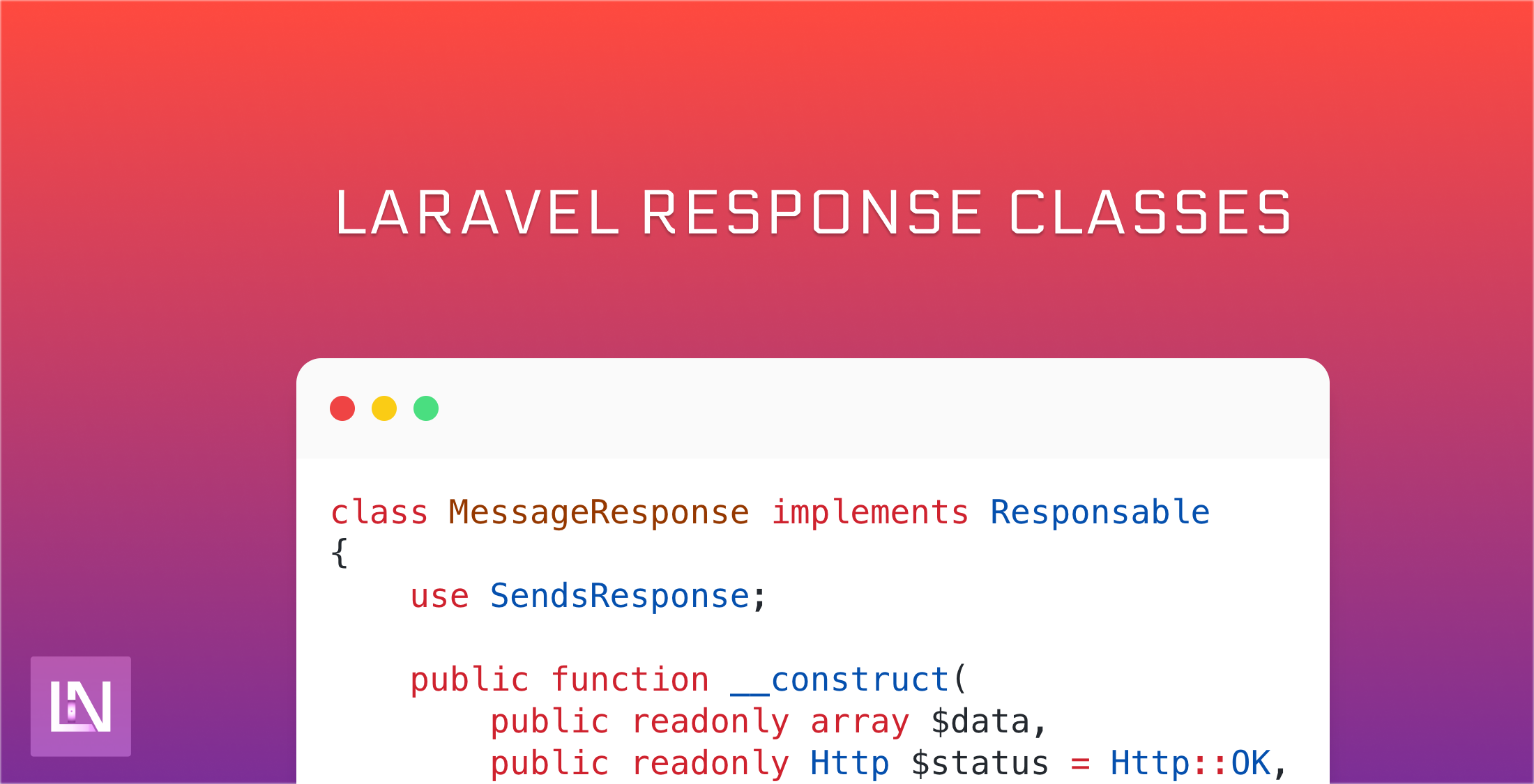 LARAVEL RESPONSE CLASSES

class MessageResponse implements Responsable
{
    use SendsResponse;

    public function __construct(
        public readonly array $data,
        public readonly Http $status = Http::OK,

LN